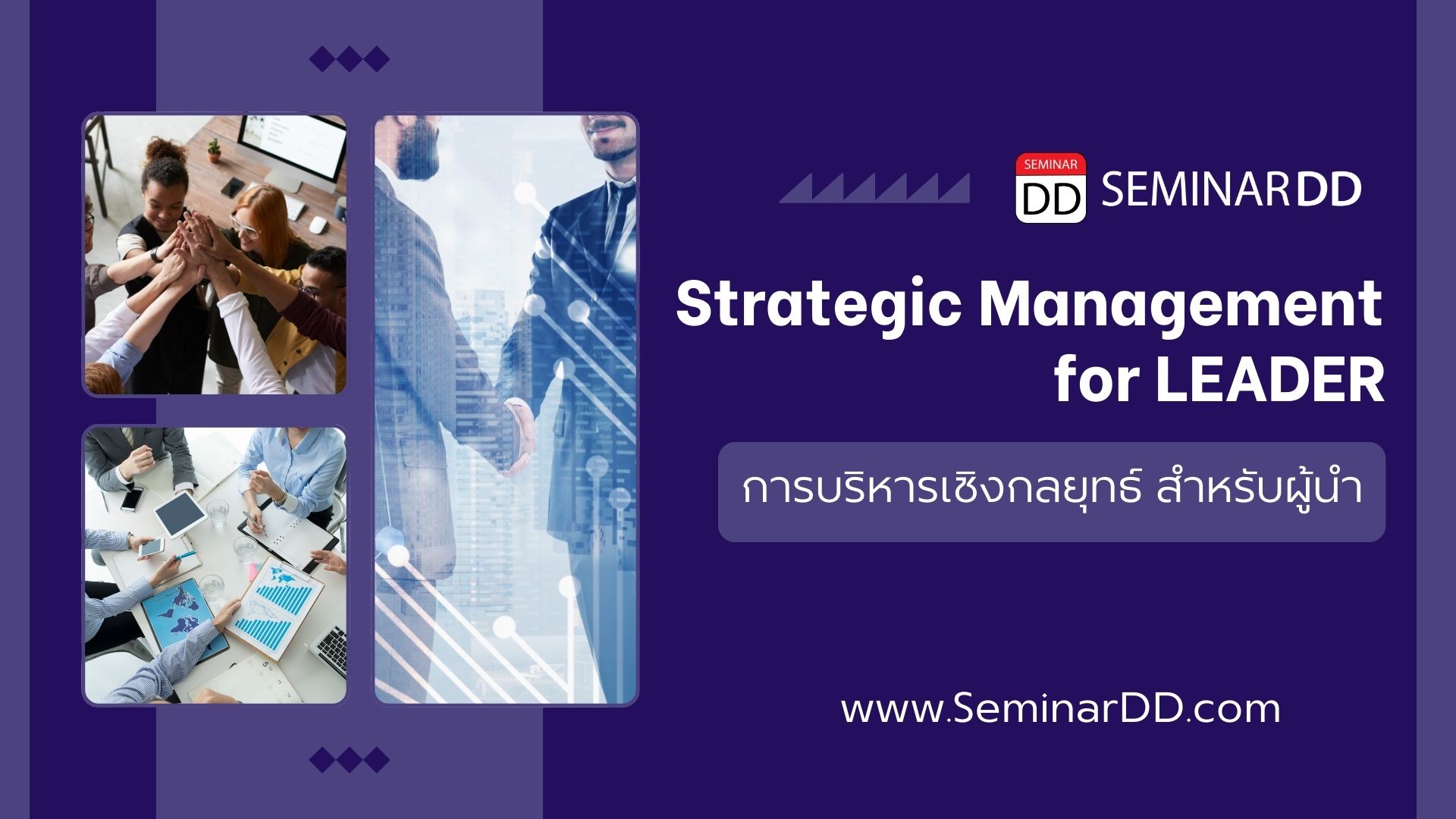 SEMINAR DD SEMINARDD

Strategic Management for LEADER

การบริหารเชิงกลยุทธ์ สำหรับผู้นำ

www.SeminarDD.com